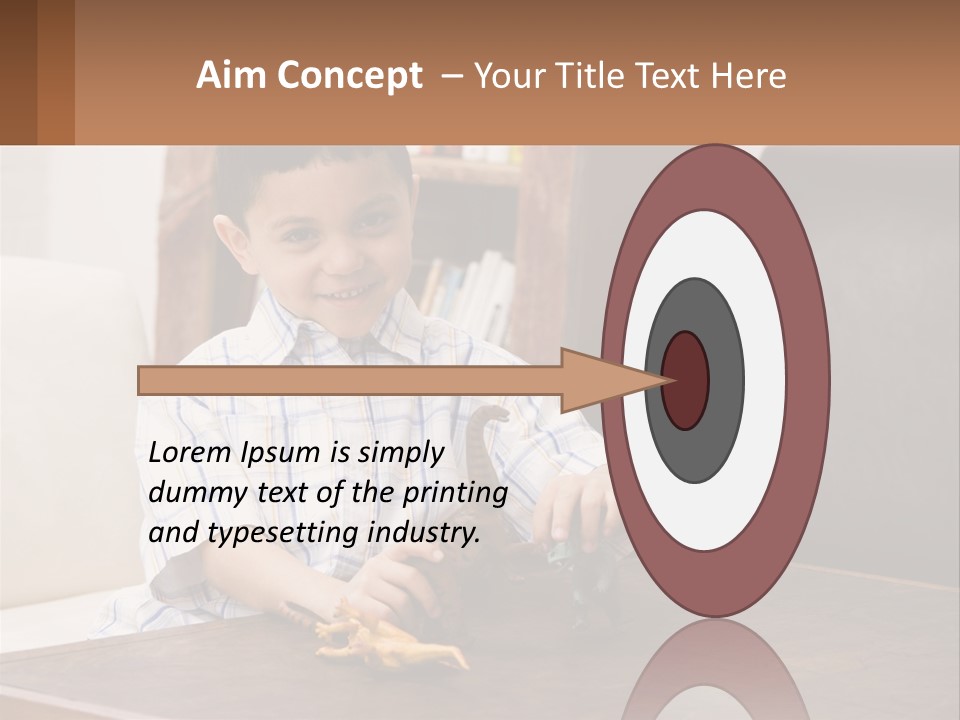 Aim Concept – Your Title Text Here

Lorem Ipsum is simply dummy text of the printing and typesetting industry.